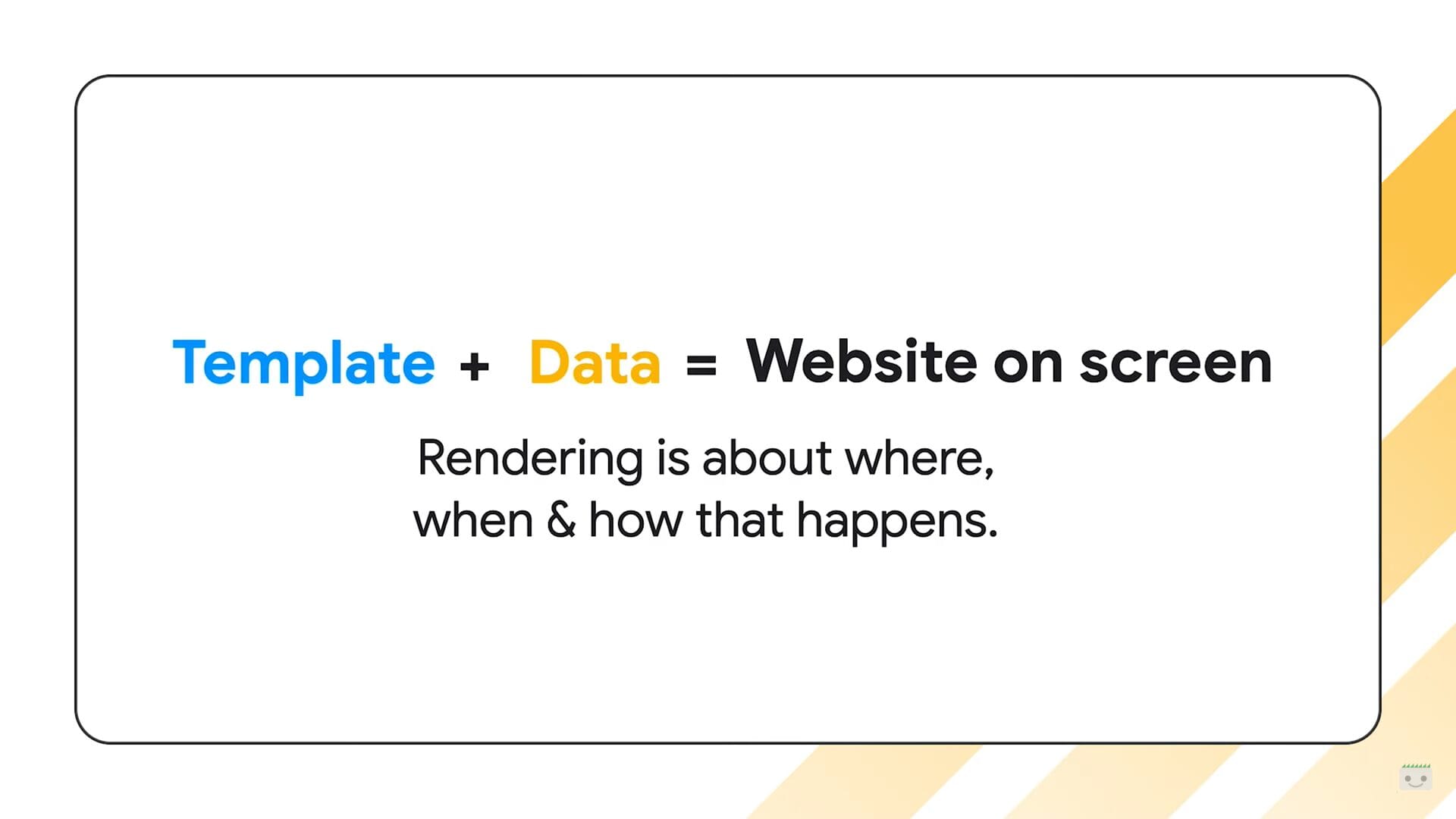 Template + Data = Website on screen

Rendering is about where, when & how that happens.